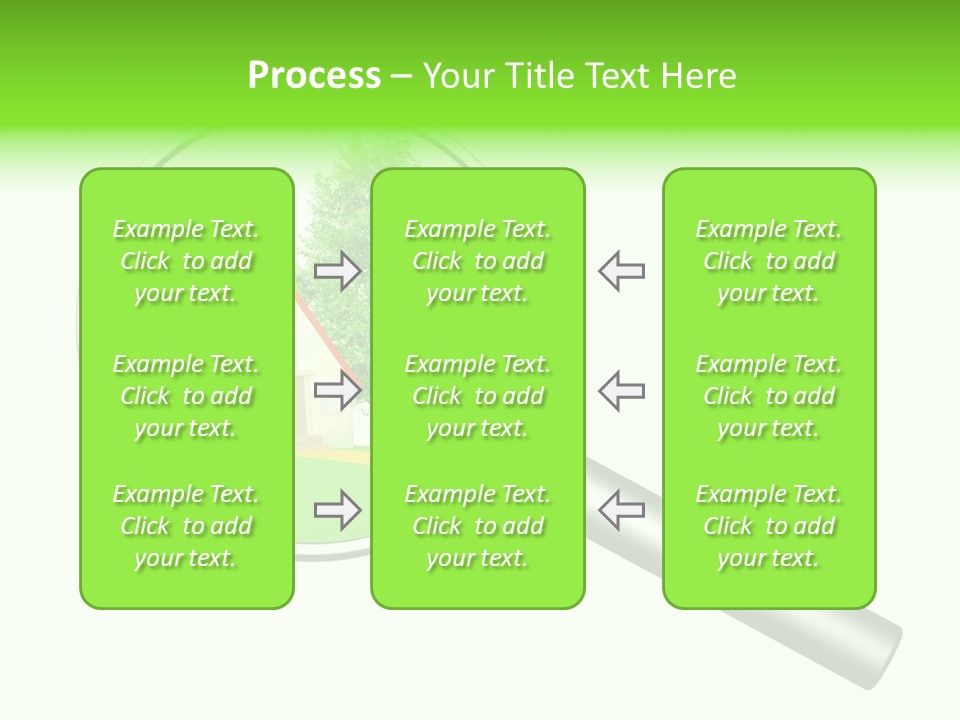 Process – Your Title Text Here

Example Text. Click to add your text.

Example Text. Click to add your text.

Example Text. Click to add your text.

Example Text. Click to add your text.

Example Text. Click to add your text.

Example Text. Click to add your text.

Example Text. Click to add your text.

Example Text. Click to add your text.

Example Text. Click to add your text.